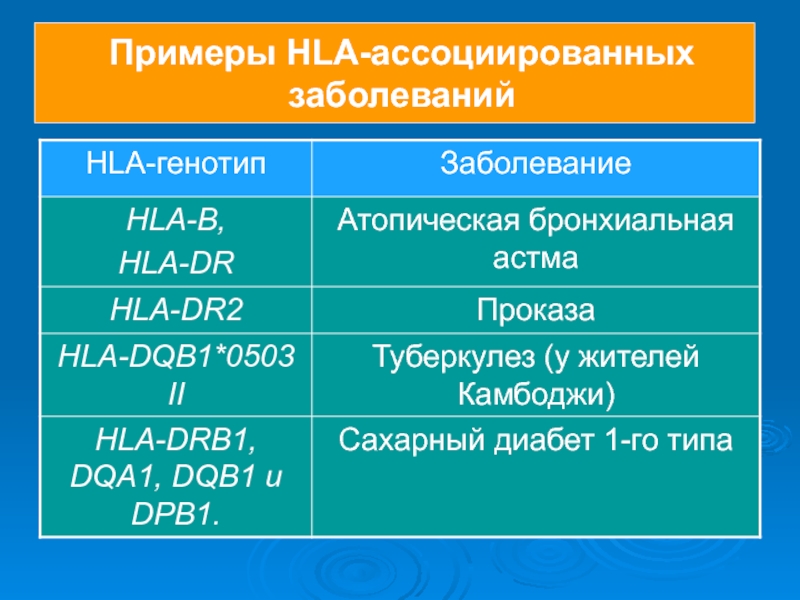 Примеры HLA-ассоциированных заболеваний

| HLA-генотип | Заболевание |
|---|---|
| HLA-B, HLA-DR | Атопическая бронхиальная астма |
| HLA-DR2 | Проказа |
| HLA-DQB1*0503 II | Туберкулез (у жителей Камбоджи) |
| HLA-DRB1, DQA1, DQB1 и DPB1. | Сахарный диабет 1-го типа |